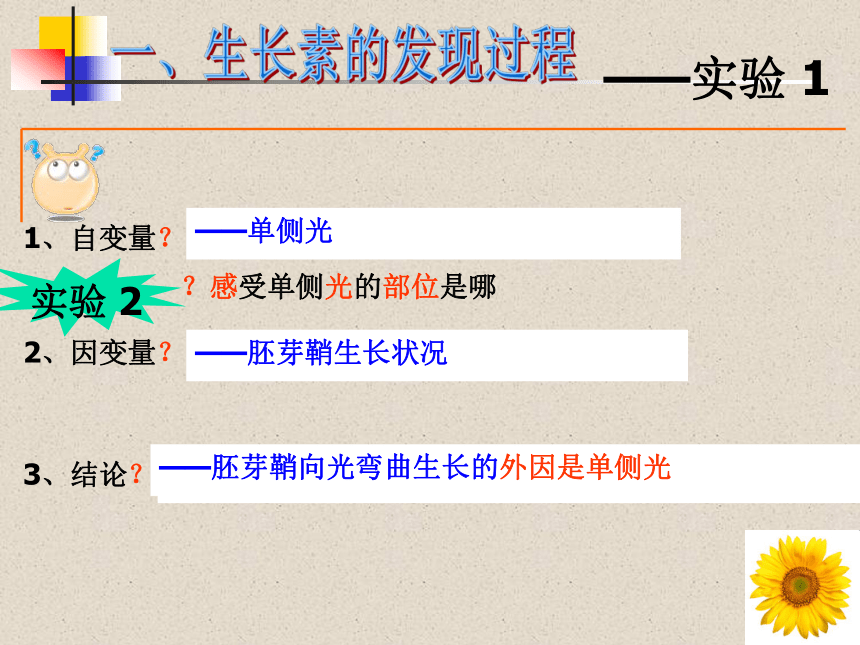 一、生长素的发现过程 ——实验 1

1、自变量？ ——单侧光

实验 2 ？感受单侧光的部位是哪

2、因变量？ ——胚芽鞘生长状况

3、结论？ ——胚芽鞘向光弯曲生长的外因是单侧光